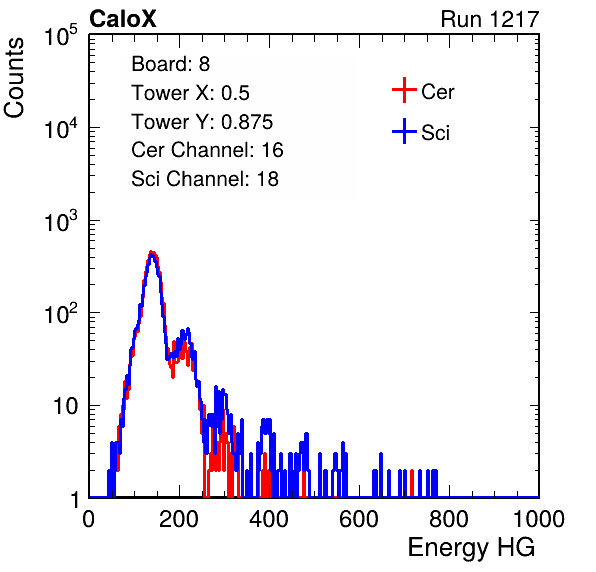 CaloX

Run 1217

Counts

$10^5$

$10^4$

$10^3$

$10^2$

10

1

Board: 8
Tower X: 0.5
Tower Y: 0.875
Cer Channel: 16
Sci Channel: 18

Cer
Sci

0
200
400
600
800
1000

Energy HG